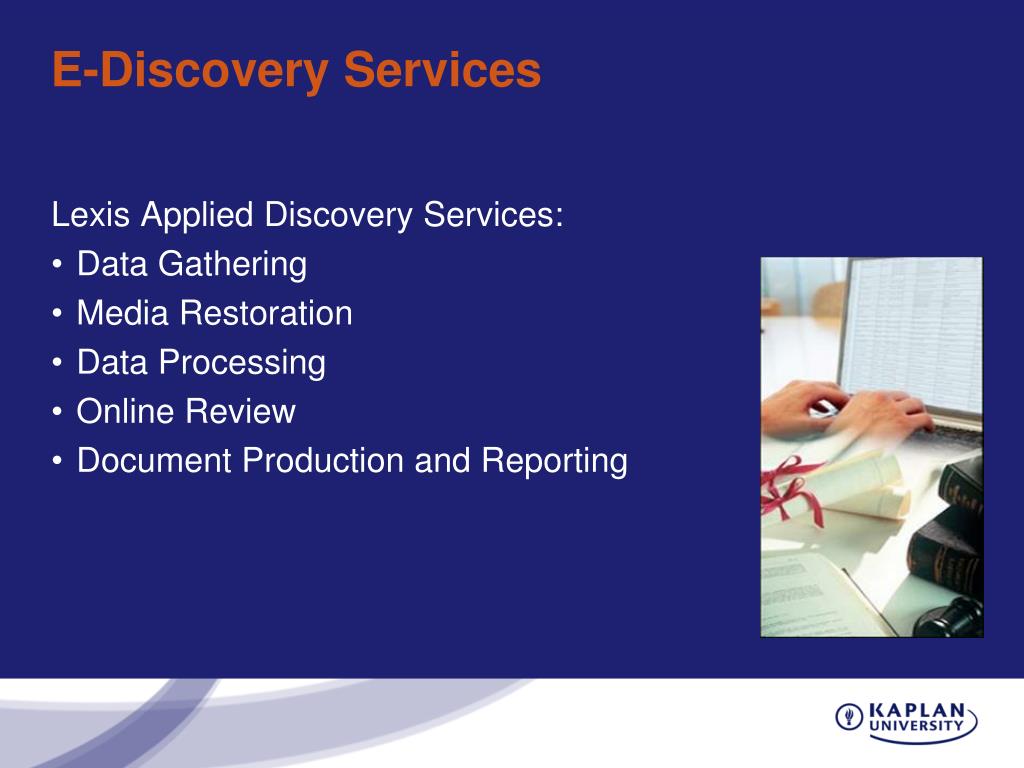 E-Discovery Services

Lexis Applied Discovery Services:
• Data Gathering
• Media Restoration
• Data Processing
• Online Review
• Document Production and Reporting

KAPLAN UNIVERSITY